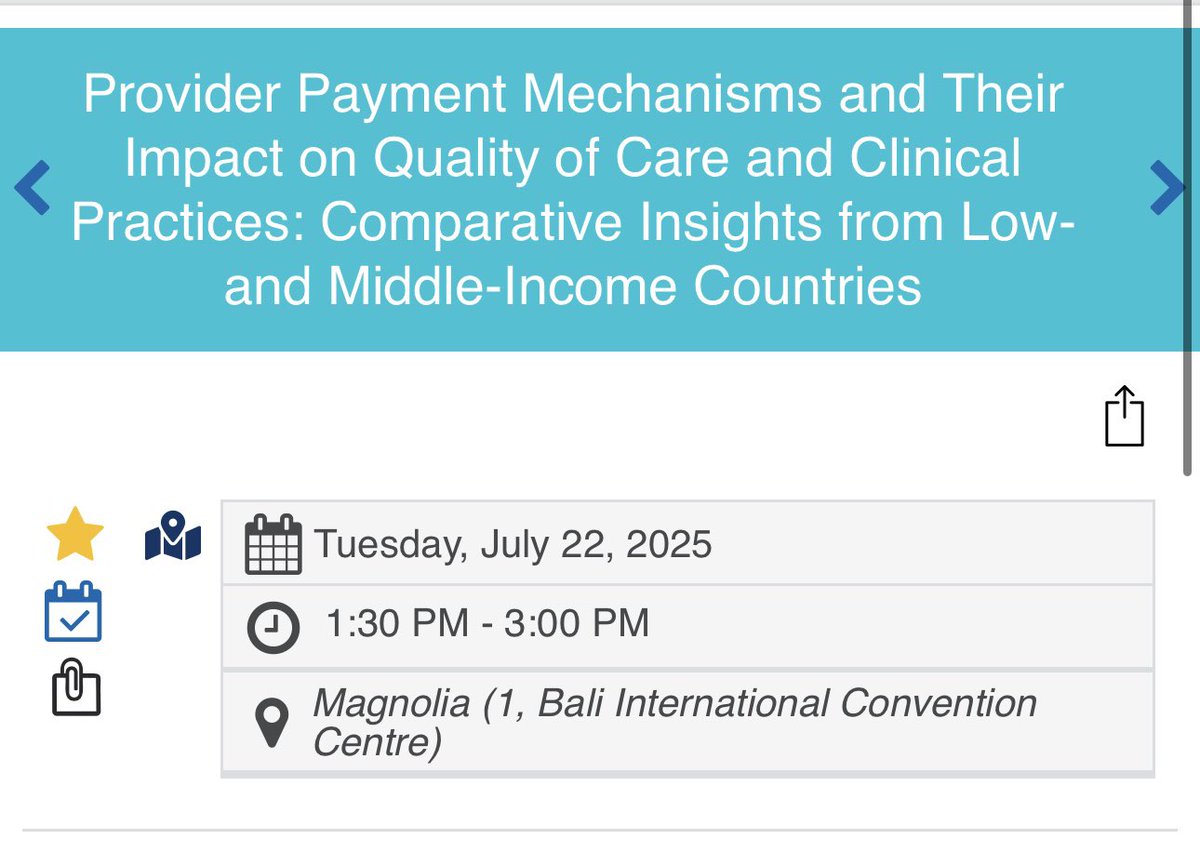 Provider Payment Mechanisms and Their Impact on Quality of Care and Clinical Practices: Comparative Insights from Low- and Middle-Income Countries

Tuesday, July 22, 2025

1:30 PM - 3:00 PM

Magnolia (1, Bali International Convention Centre)